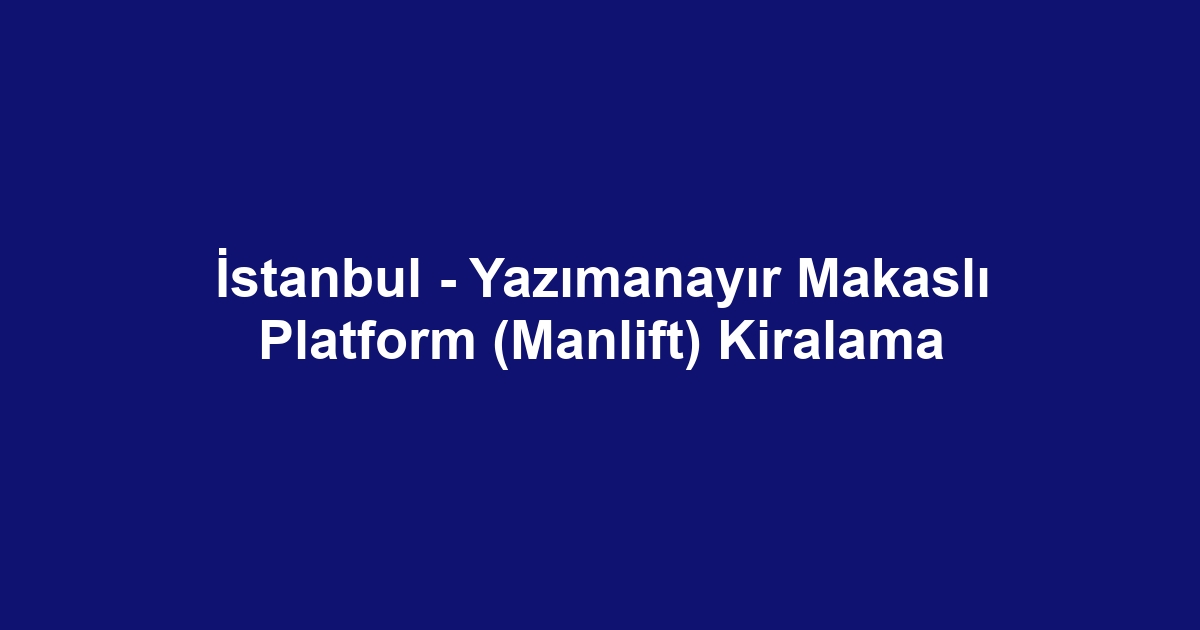 İstanbul - Yazımanayır Makaslı Platform (Manlift) Kiralama